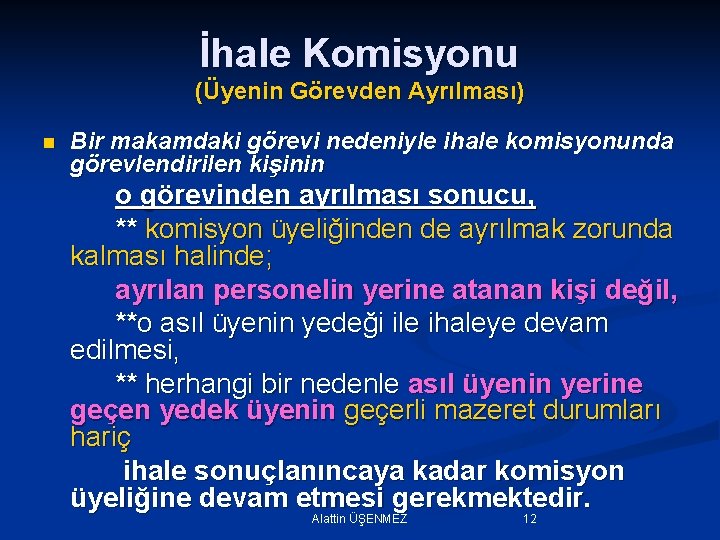 İhale Komisyonu
(Üyenin Görevden Ayrılması)

Bir makamdaki görevi nedeniyle ihale komisyonunda görevlendirilen kişinin

o görevinden ayrılması sonucu,

** komisyon üyeliğinden de ayrılmak zorunda kalması halinde;

ayrılan personelin yerine atanan kişi değil,

**o asıl üyenin yedeği ile ihaleye devam edilmesi,

** herhangi bir nedenle asıl üyenin yerine geçen yedek üyenin geçerli mazeret durumları hariç

ihale sonuçlanıncaya kadar komisyon üyeliğine devam etmesi gerekmektedir.

Alattin ÜŞENMEZ 12